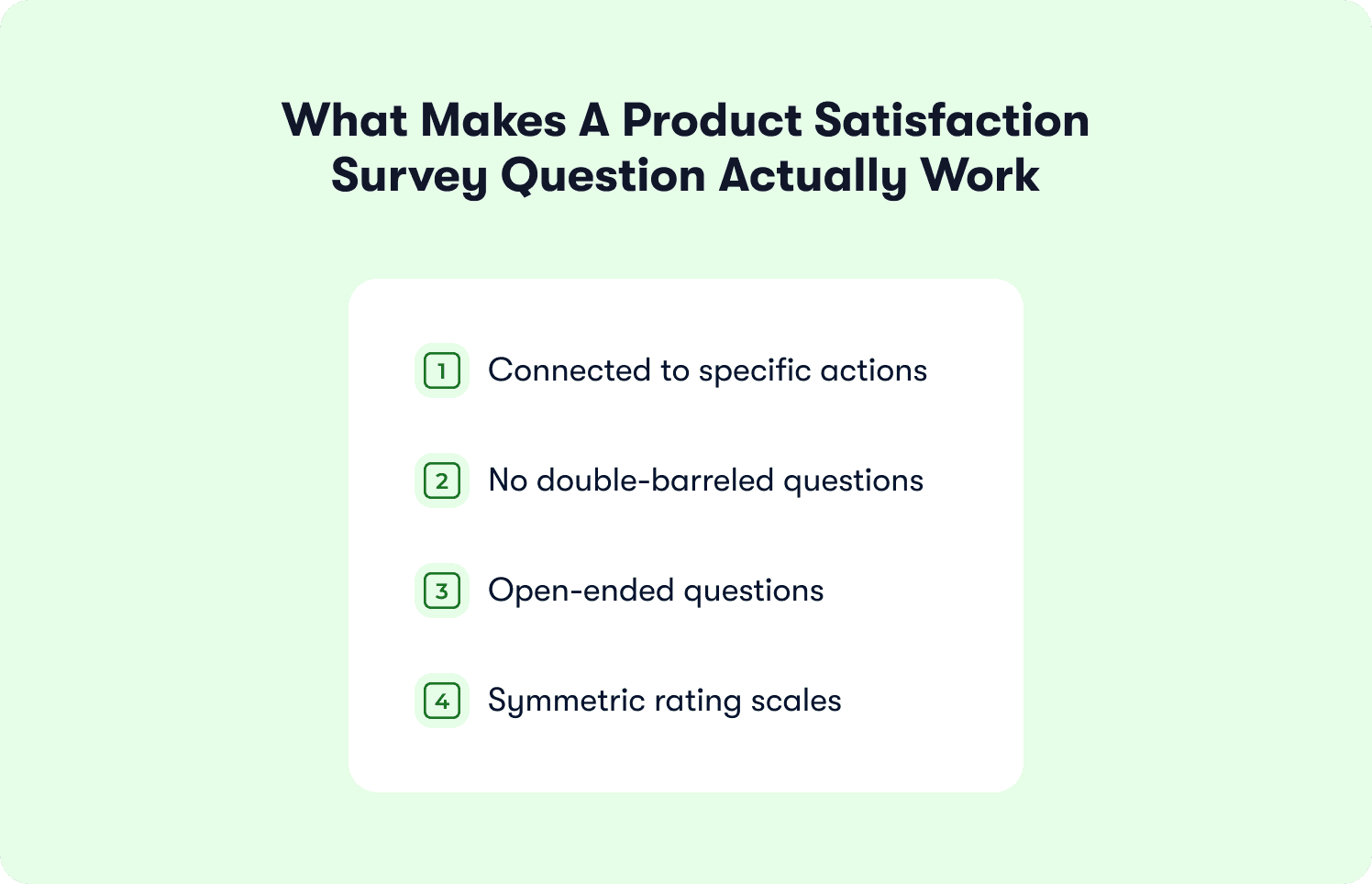 What Makes A Product Satisfaction Survey Question Actually Work

1 Connected to specific actions

2 No double-barreled questions

3 Open-ended questions

4 Symmetric rating scales